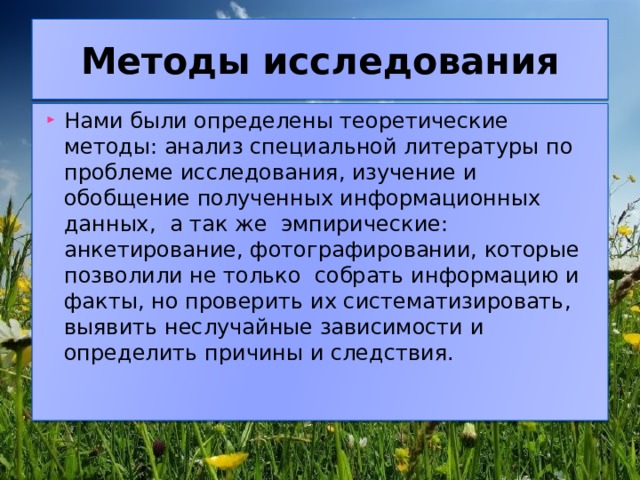 Методы исследования

Нами были определены теоретические методы: анализ специальной литературы по проблеме исследования, изучение и обобщение полученных информационных данных, а так же эмпирические: анкетирование, фотографировании, которые позволили не только собрать информацию и факты, но проверить их систематизировать, выявить неслучайные зависимости и определить причины и следствия.